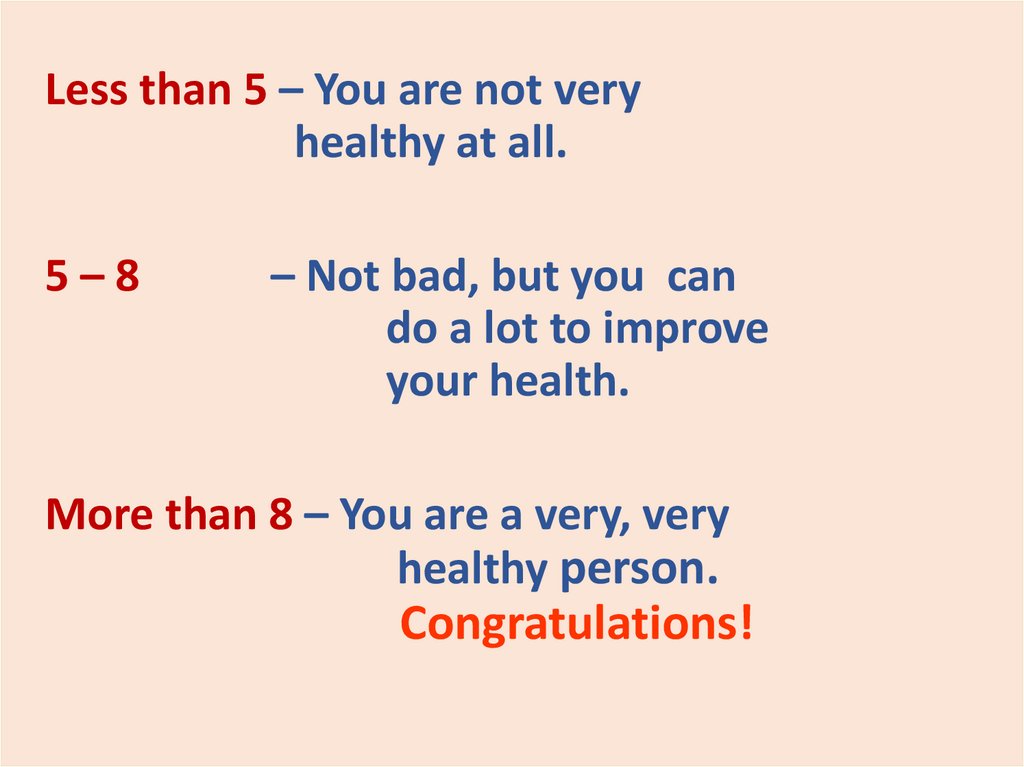 Less than 5 – You are not very healthy at all.

5 – 8 – Not bad, but you can do a lot to improve your health.

More than 8 – You are a very, very healthy person. Congratulations!